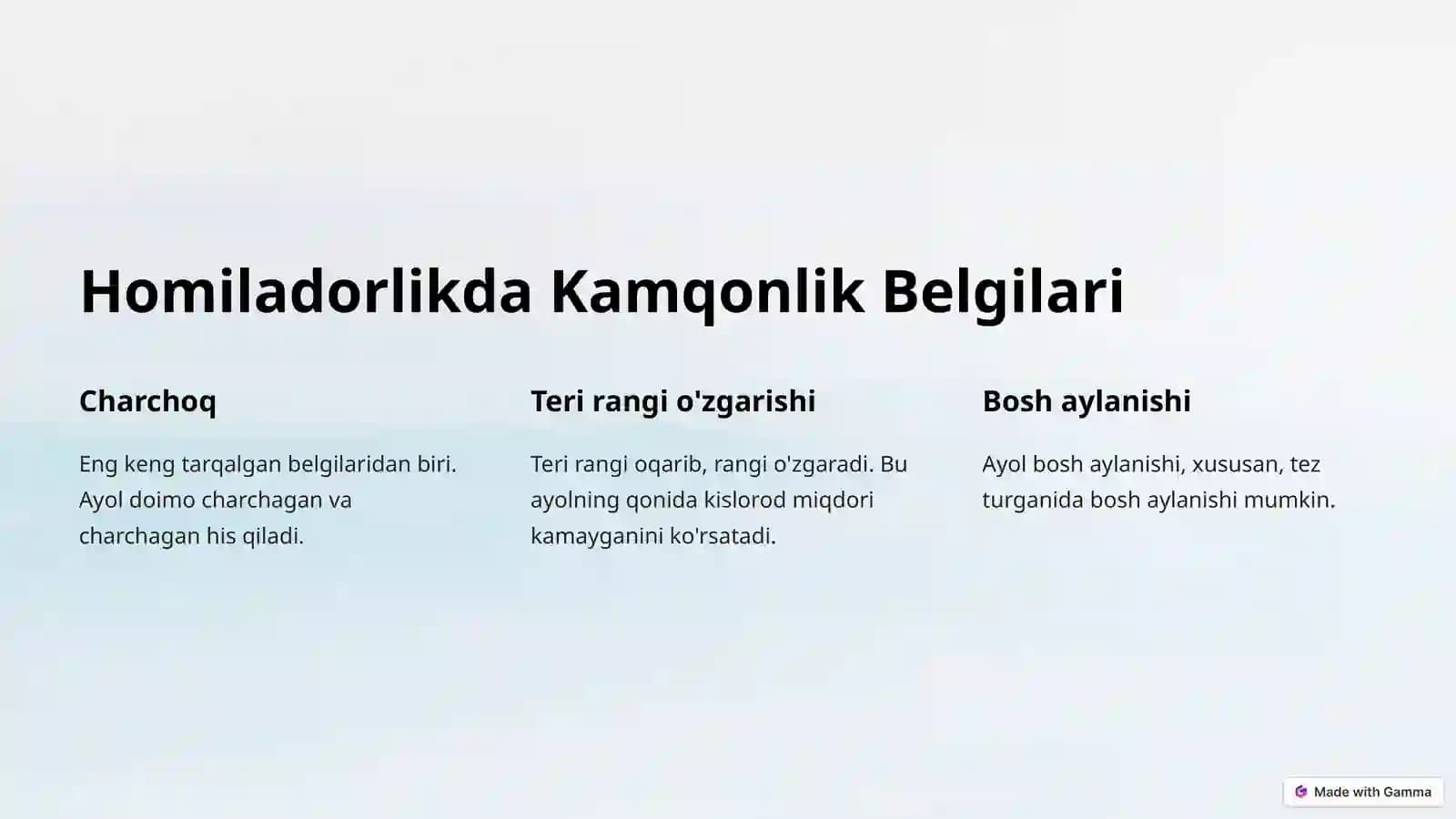 Homiladorlikda Kamqonlik Belgilari

Charchoq

Eng keng tarqalgan belgilaridan biri. Ayol doimo charchagan va charchagan his qiladi.

Teri rangi o'zgarishi

Teri rangi oqarib, rangi o'zgaradi. Bu ayolning qonida kislorod miqdori kamayganini ko'rsatadi.

Bosh aylanishi

Ayol bosh aylanishi, xususan, tez turganida bosh aylanishi mumkin.

Made with Gamma